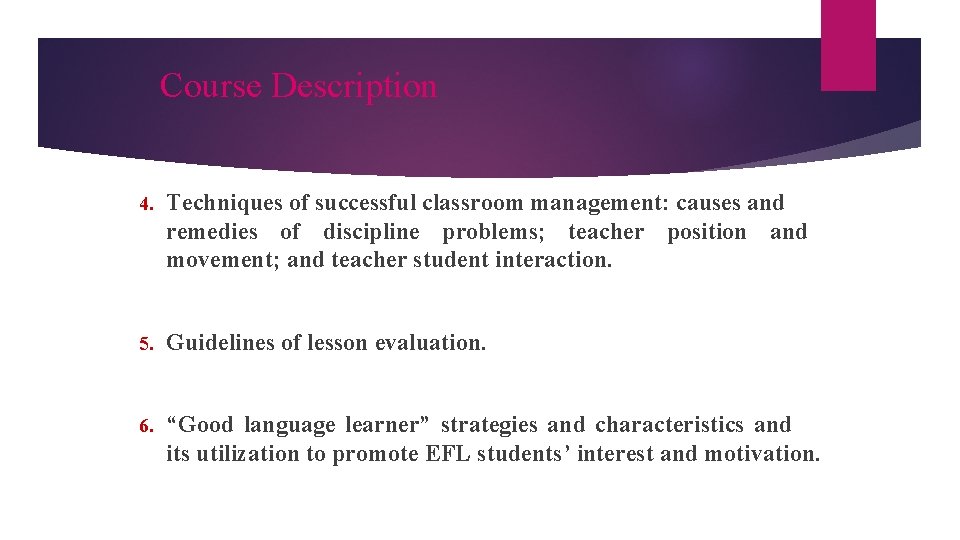 Course Description

4. Techniques of successful classroom management: causes and remedies of discipline problems; teacher position and movement; and teacher student interaction.

5. Guidelines of lesson evaluation.

6. “Good language learner” strategies and characteristics and its utilization to promote EFL students’ interest and motivation.